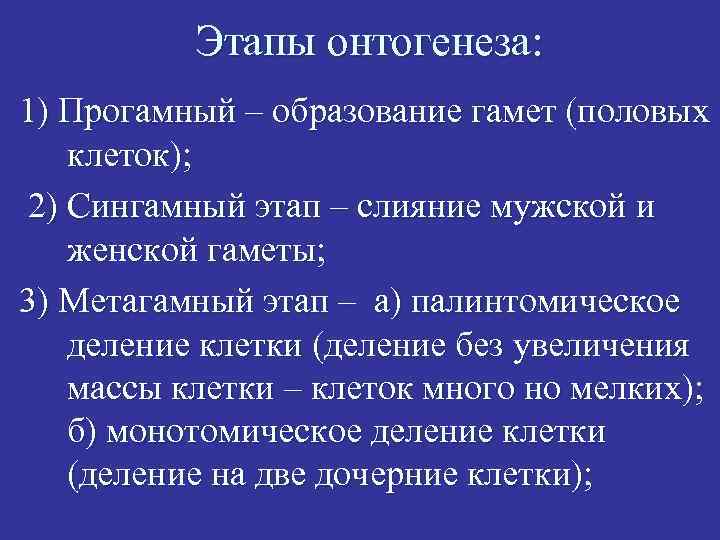 Этапы онтогенеза:

1) Прогамный – образование гамет (половых клеток);

2) Сингамный этап – слияние мужской и женской гаметы;

3) Метагамный этап – а) палинтомическое деление клетки (деление без увеличения массы клетки – клеток много но мелких); б) монотомическое деление клетки (деление на две дочерние клетки);